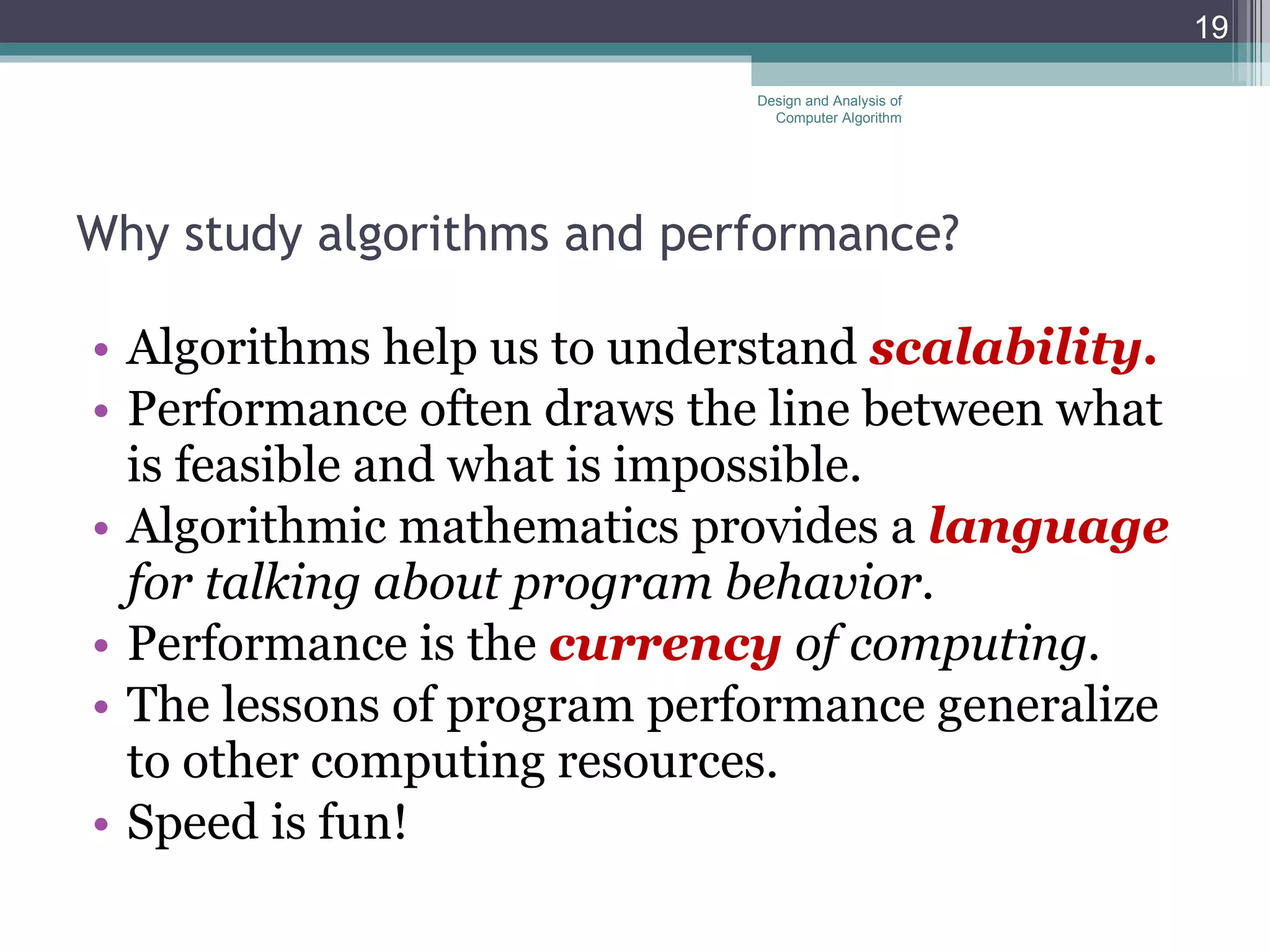 19

Design and Analysis of Computer Algorithm

Why study algorithms and performance?

• Algorithms help us to understand scalability.
• Performance often draws the line between what is feasible and what is impossible.
• Algorithmic mathematics provides a language for talking about program behavior.
• Performance is the currency of computing.
• The lessons of program performance generalize to other computing resources.
• Speed is fun!